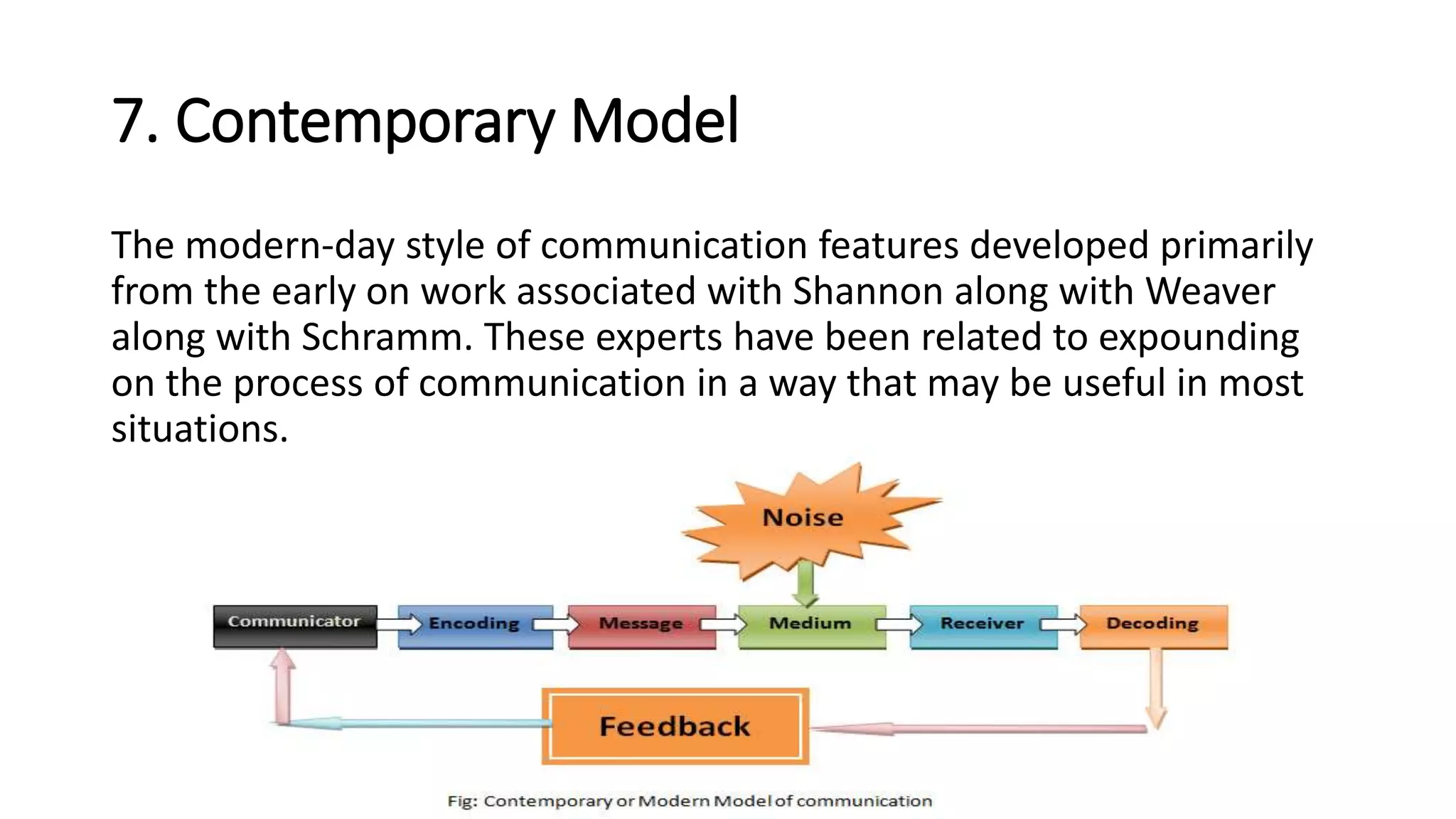 7. Contemporary Model

The modern-day style of communication features developed primarily from the early on work associated with Shannon along with Weaver along with Schramm. These experts have been related to expounding on the process of communication in a way that may be useful in most situations.

Noise

Communicator
Encoding
Message
Medium
Receiver
Decoding

Feedback

Fig: Contemporary or Modern Model of communication